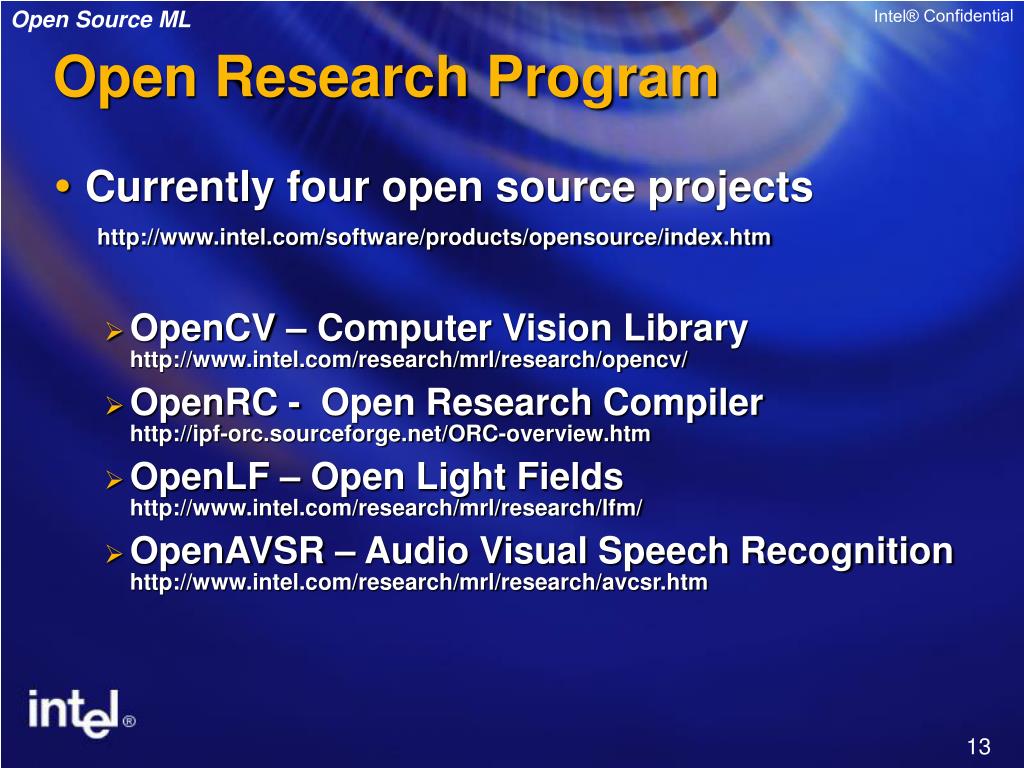 Open Source ML

Intel® Confidential

Open Research Program

• Currently four open source projects

http://www.intel.com/software/products/opensource/index.htm

➢ OpenCV – Computer Vision Library
http://www.intel.com/research/mrl/research/opencv/

➢ OpenRC - Open Research Compiler
http://ipf-orc.sourceforge.net/ORC-overview.htm

➢ OpenLF – Open Light Fields
http://www.intel.com/research/mrl/research/lfm/

➢ OpenAVSR – Audio Visual Speech Recognition
http://www.intel.com/research/mrl/research/avcsr.htm

intel®

13